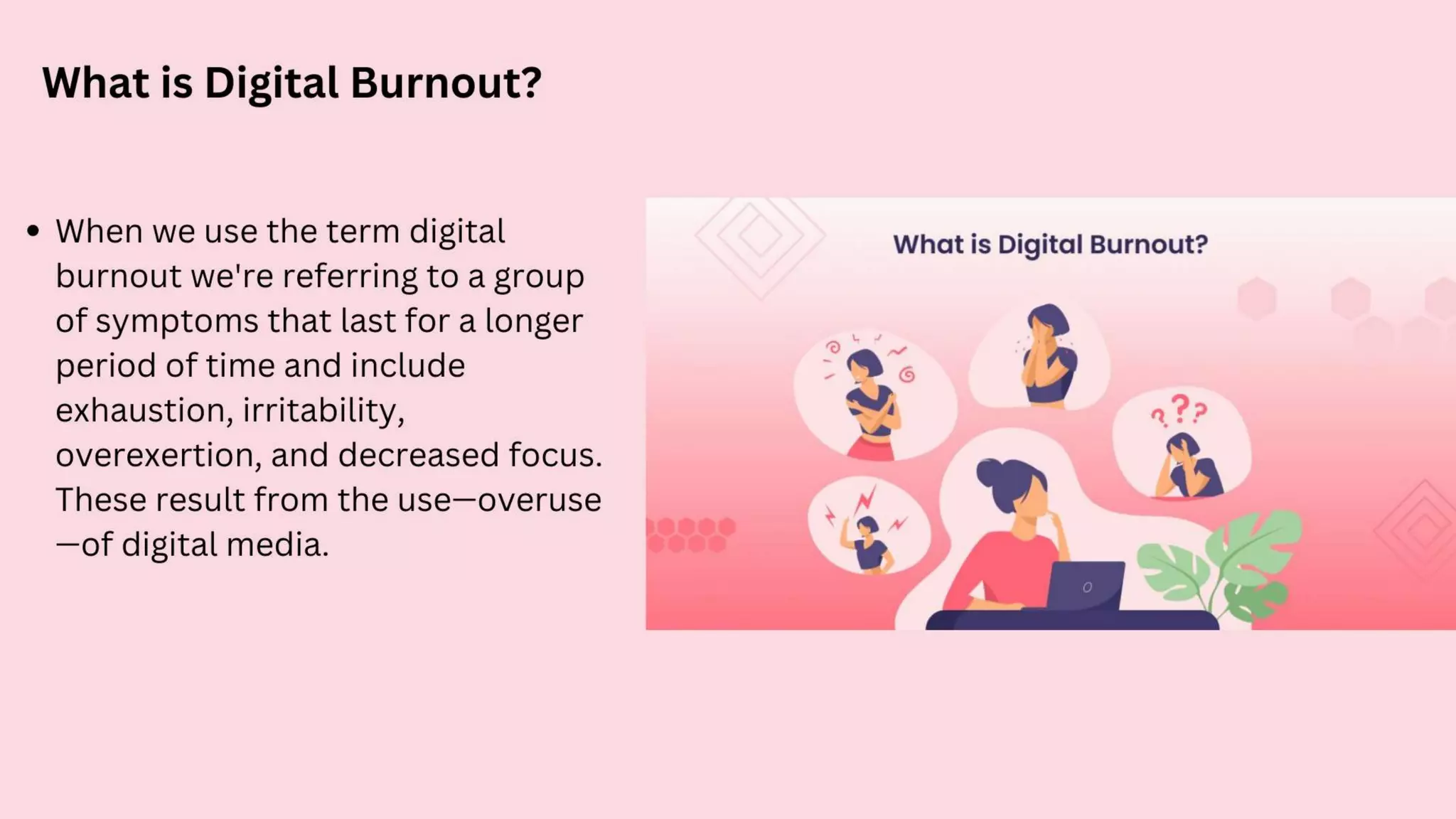 What is Digital Burnout?

• When we use the term digital burnout we're referring to a group of symptoms that last for a longer period of time and include exhaustion, irritability, overexertion, and decreased focus. These result from the use—overuse—of digital media.

What is Digital Burnout?

???